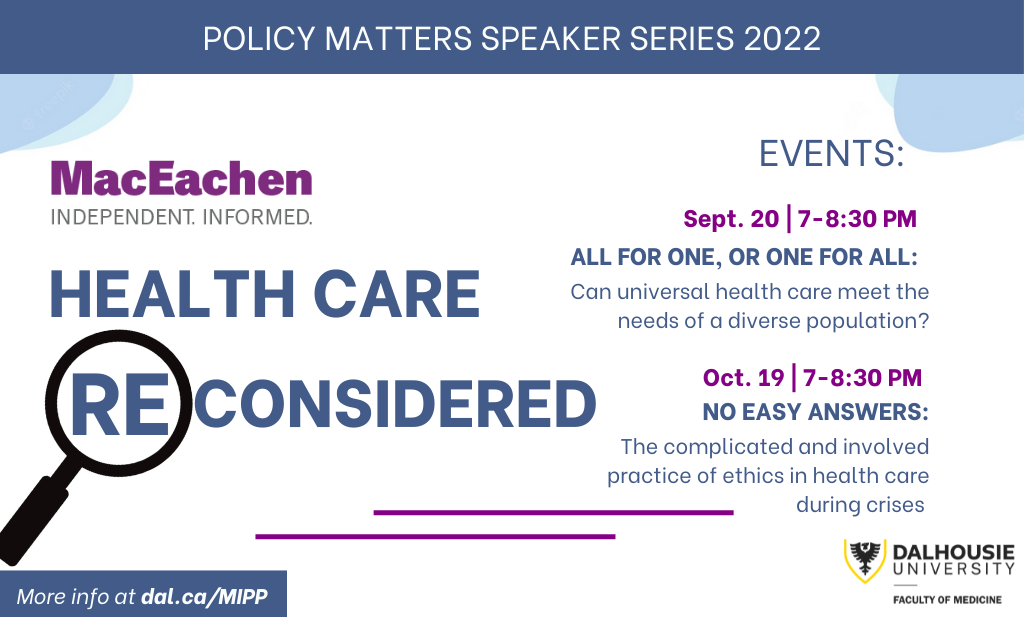 POLICY MATTERS SPEAKER SERIES 2022

MacEachen
INDEPENDENT. INFORMED.

HEALTH CARE
RECONSIDERED

EVENTS:

Sept. 20 | 7-8:30 PM
ALL FOR ONE, OR ONE FOR ALL:
Can universal health care meet the needs of a diverse population?

Oct. 19 | 7-8:30 PM
NO EASY ANSWERS:
The complicated and involved practice of ethics in health care during crises

More info at dal.ca/MIPP

DALHOUSIE UNIVERSITY
FACULTY OF MEDICINE